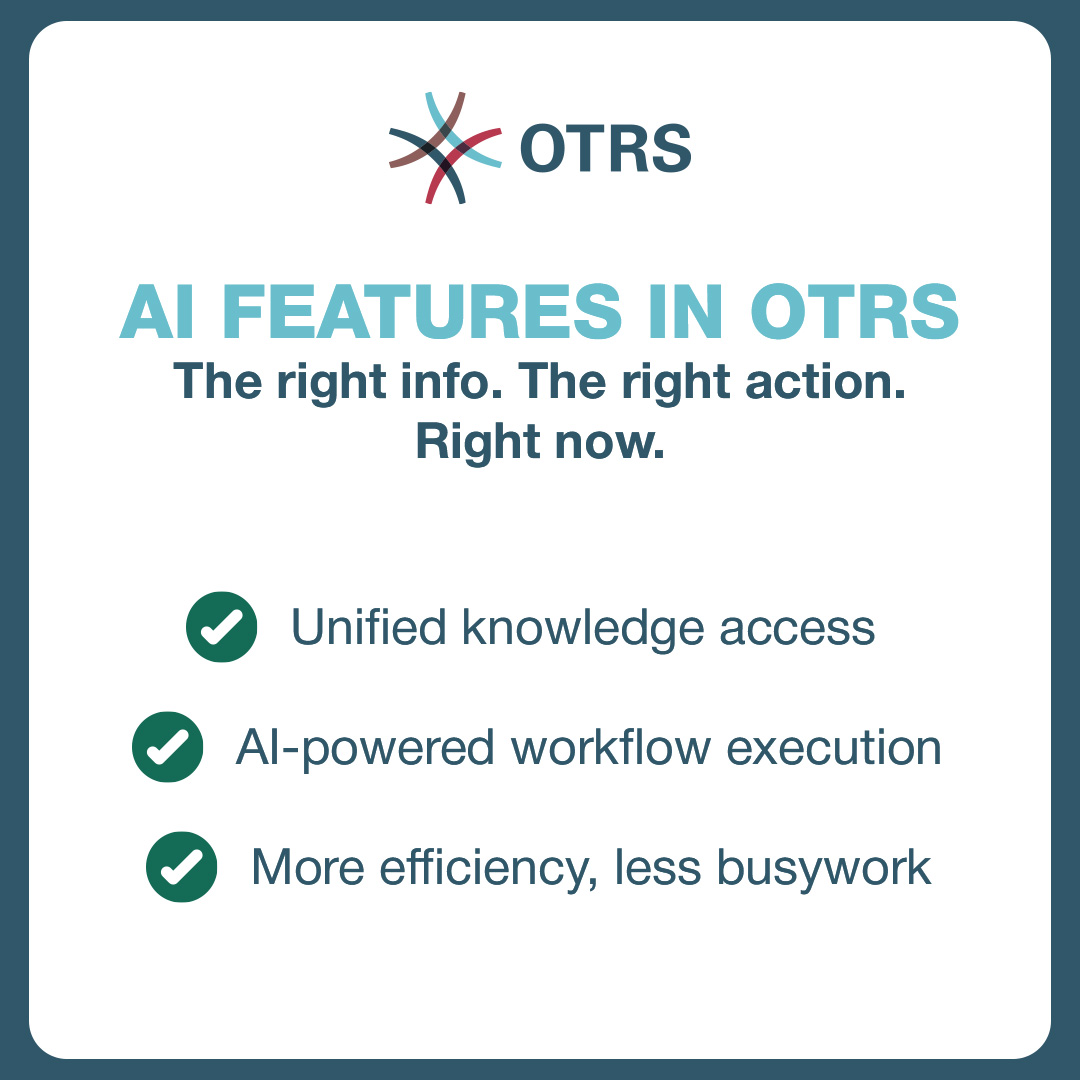 OTRS

AI FEATURES IN OTRS

The right info. The right action. Right now.

Unified knowledge access

AI-powered workflow execution

More efficiency, less busywork